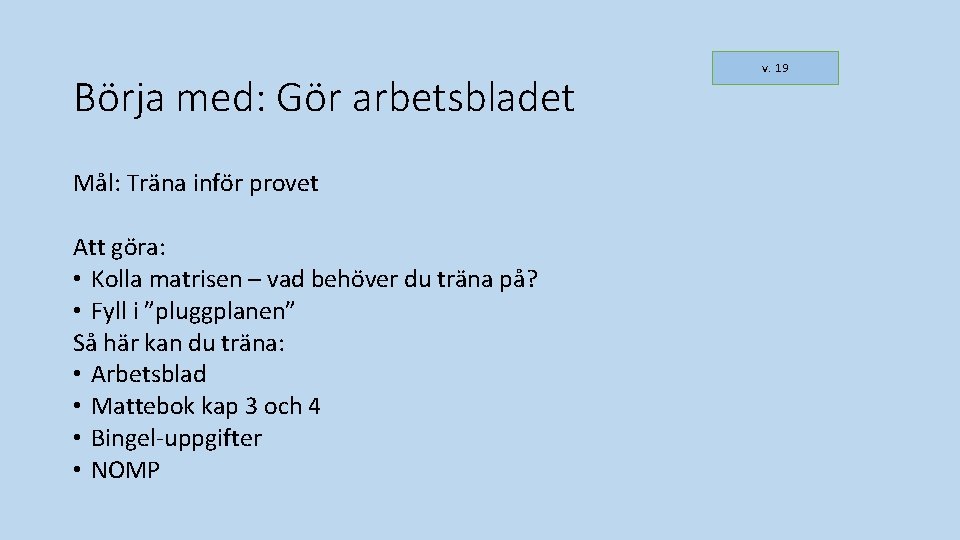 v. 19

Börja med: Gör arbetsbladet

Mål: Träna inför provet

Att göra:
• Kolla matrisen – vad behöver du träna på?
• Fyll i ”pluggplanen”
Så här kan du träna:
• Arbetsblad
• Mattebok kap 3 och 4
• Bingel-uppgifter
• NOMP